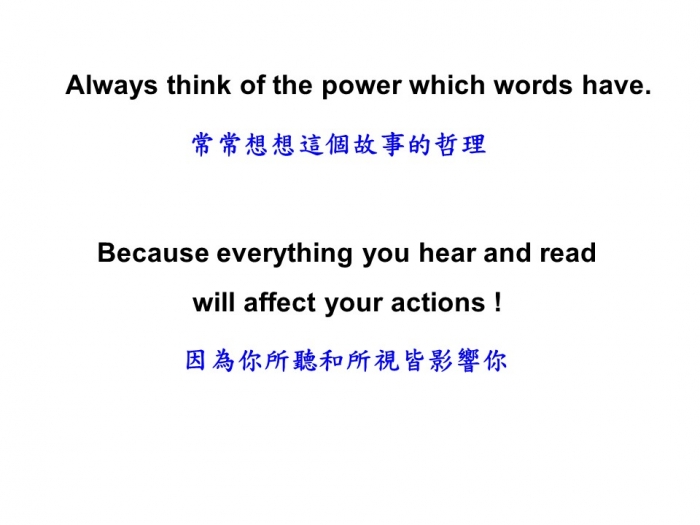 Always think of the power which words have.

常常想想這個故事的哲理

Because everything you hear and read will affect your actions !

因為你所聽和所視皆影響你